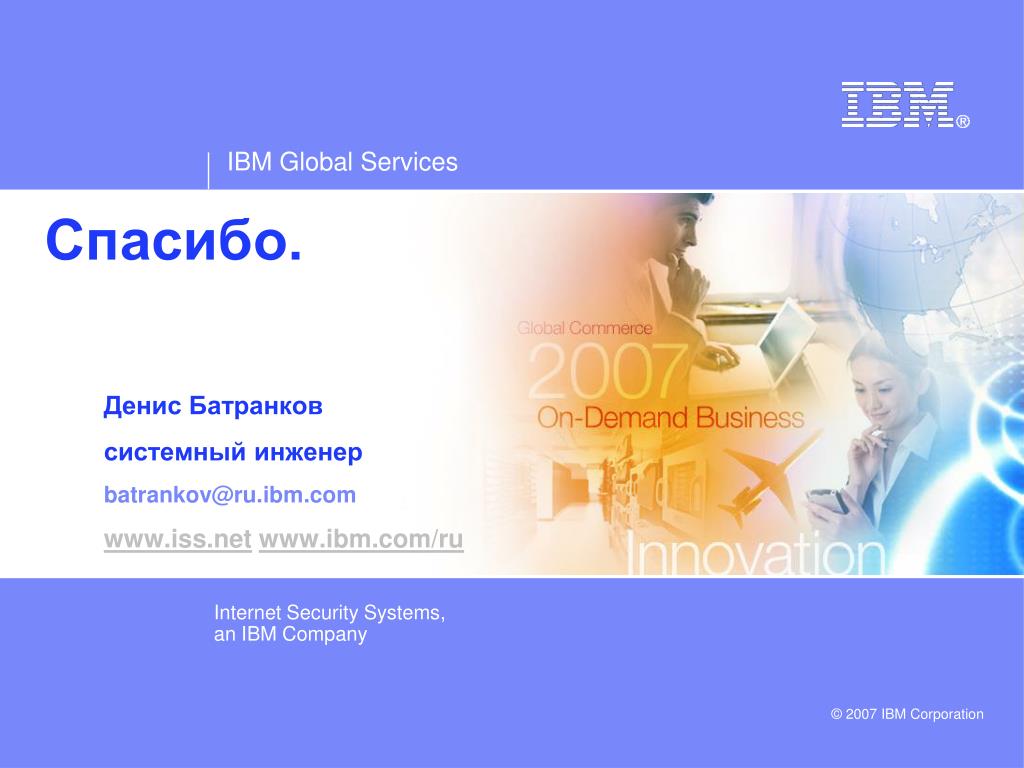 IBM®

IBM Global Services

Спасибо.

Global Commerce
2007
On-Demand Business
Innovation

Денис Батранков

системный инженер

batrankov@ru.ibm.com

www.iss.net www.ibm.com/ru

Internet Security Systems, an IBM Company

© 2007 IBM Corporation